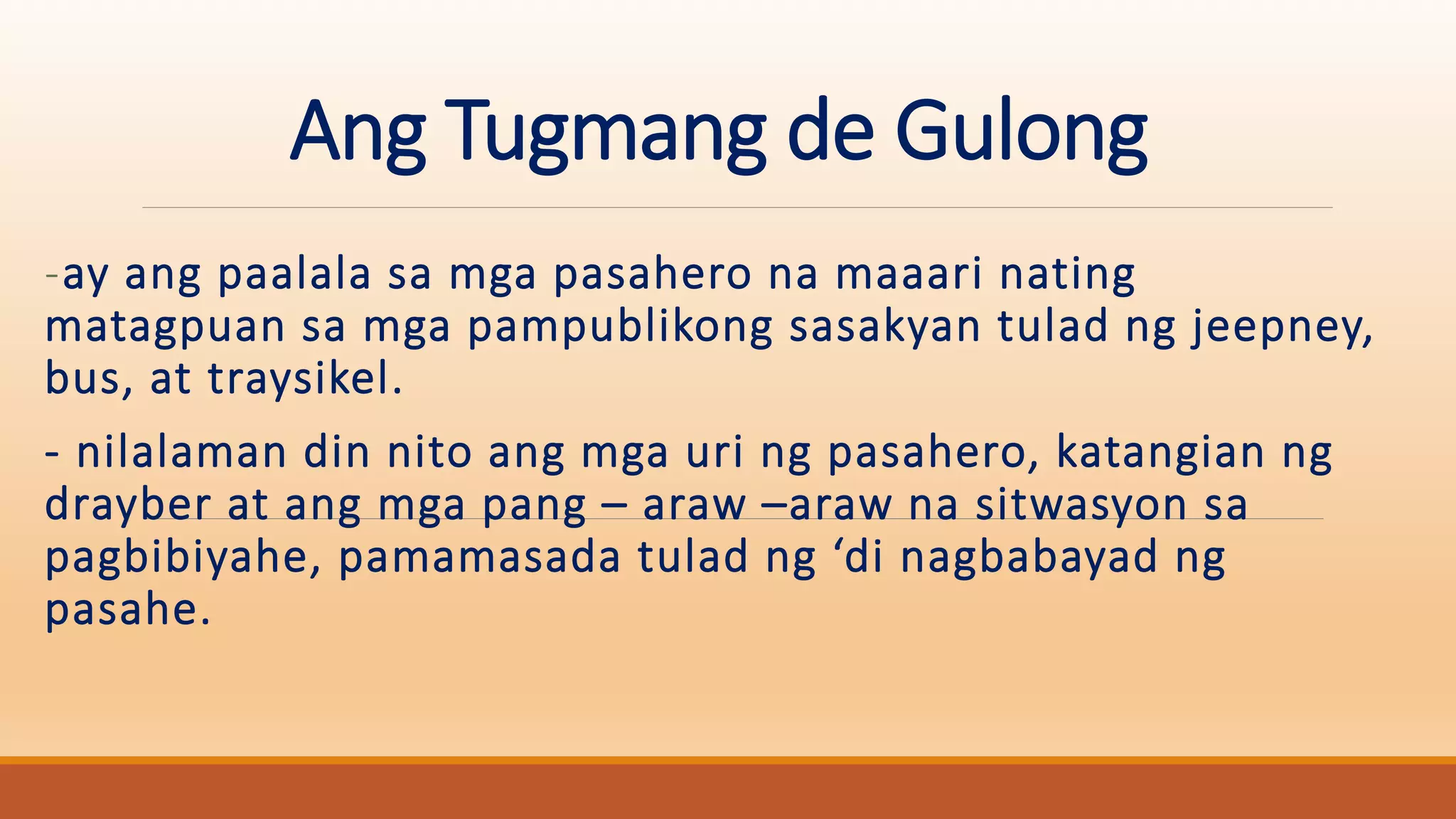 Ang Tugmang de Gulong

-ay ang paalala sa mga pasahero na maaari nating matagpuan sa mga pampublikong sasakyan tulad ng jeepney, bus, at traysikel.

- nilalaman din nito ang mga uri ng pasahero, katangian ng drayber at ang mga pang – araw –araw na sitwasyon sa pagbibiyahe, pamamasada tulad ng ‘di nagbabayad ng pasahe.